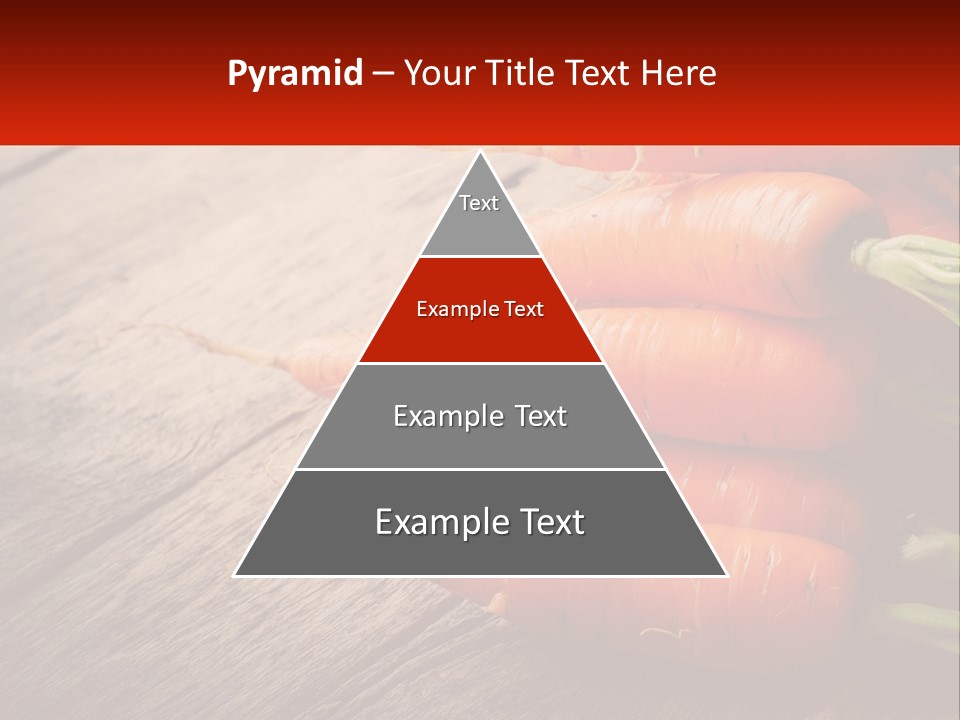 Pyramid – Your Title Text Here

Text

Example Text

Example Text

Example Text